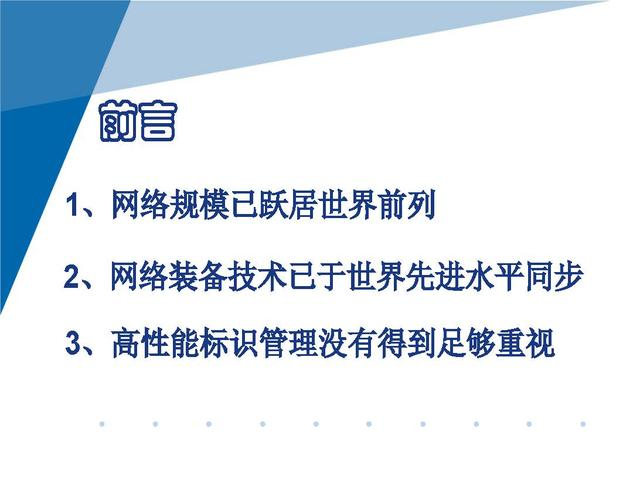 前言

1、网络规模已跃居世界前列

2、网络装备技术已于世界先进水平同步

3、高性能标识管理没有得到足够重视